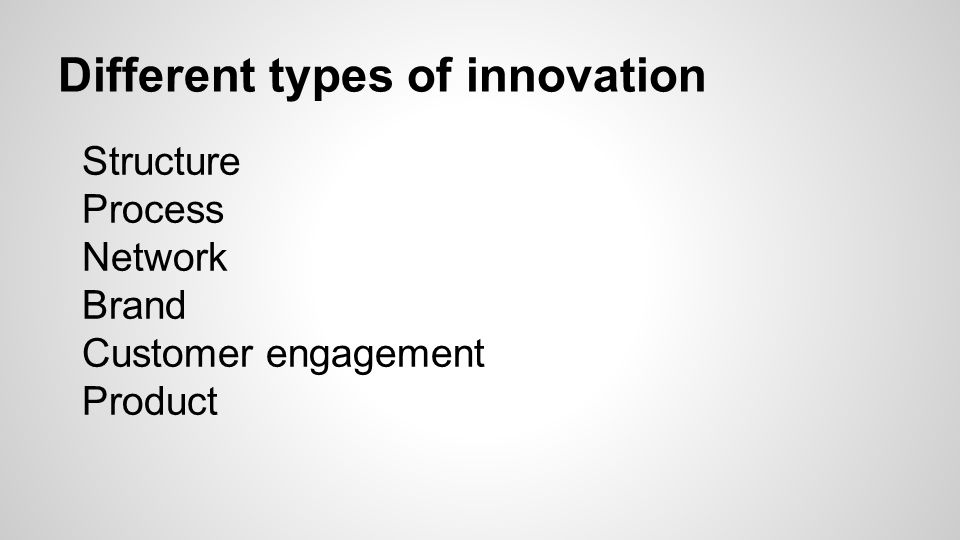 Different types of innovation

Structure
Process
Network
Brand
Customer engagement
Product